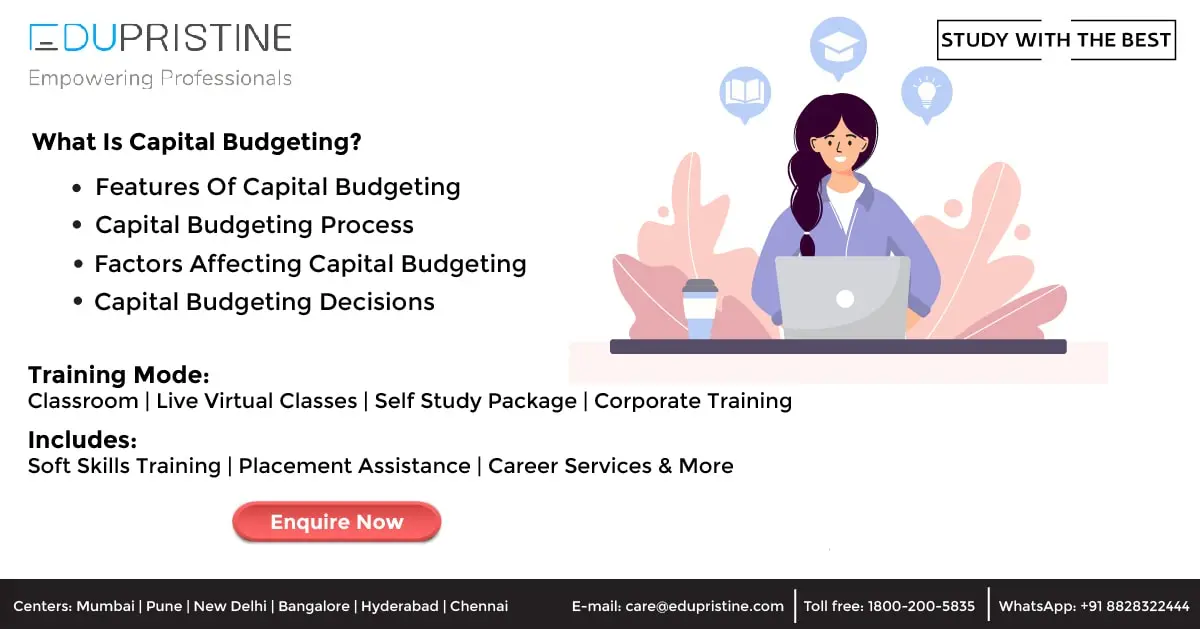 EDUPRISTINE
Empowering Professionals

STUDY WITH THE BEST

What Is Capital Budgeting?

• Features Of Capital Budgeting
• Capital Budgeting Process
• Factors Affecting Capital Budgeting
• Capital Budgeting Decisions

Training Mode:
Classroom | Live Virtual Classes | Self Study Package | Corporate Training

Includes:
Soft Skills Training | Placement Assistance | Career Services & More

Enquire Now

Centers: Mumbai | Pune | New Delhi | Bangalore | Hyderabad | Chennai

E-mail: care@edupristine.com | Toll free: 1800-200-5835 | WhatsApp: +91 8828322444